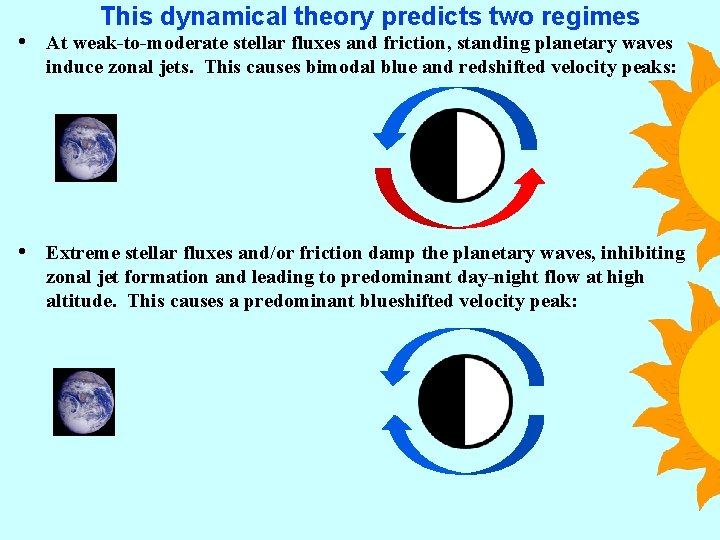 This dynamical theory predicts two regimes

• At weak-to-moderate stellar fluxes and friction, standing planetary waves induce zonal jets. This causes bimodal blue and redshifted velocity peaks:

• Extreme stellar fluxes and/or friction damp the planetary waves, inhibiting zonal jet formation and leading to predominant day-night flow at high altitude. This causes a predominant blueshifted velocity peak: